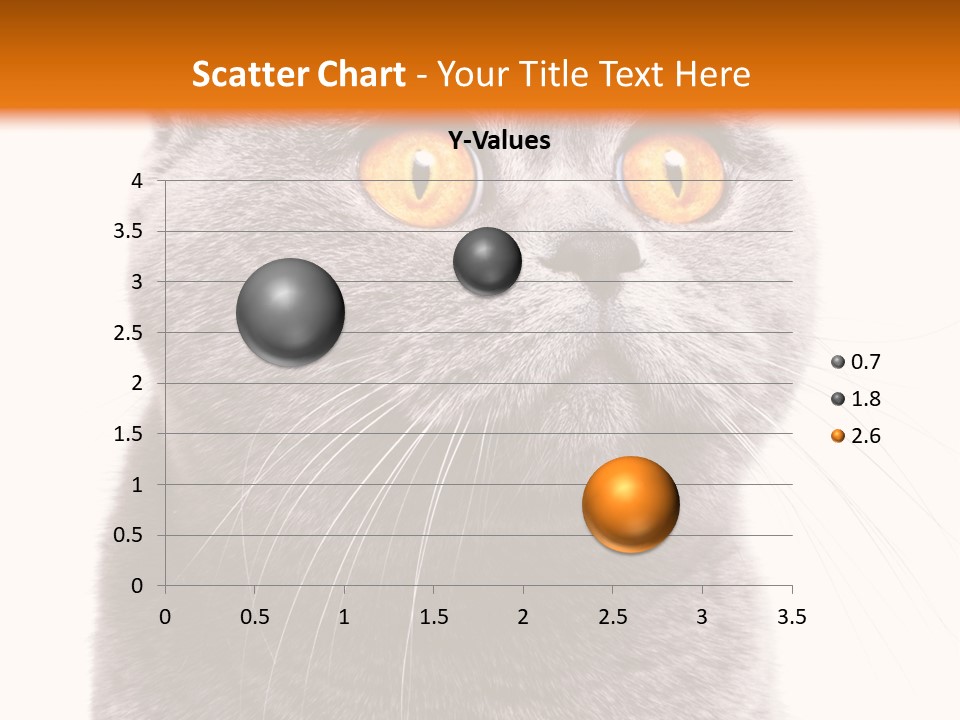 Scatter Chart - Your Title Text Here

Y-Values

4
3.5
3
2.5
2
1.5
1
0.5
0

0 0.5 1 1.5 2 2.5 3 3.5

0.7
1.8
2.6